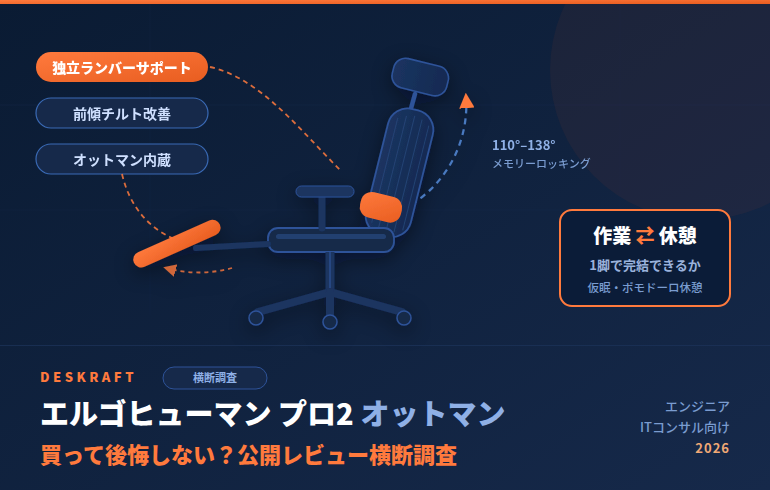 独立ランバーサポート

前傾チルト改善

オットマン内蔵

110°–138°
メモリーロッキング

作業 ⇄ 休憩
1脚で完結できるか
仮眠・ポモドーロ休憩

DESKRAFT 横断調査

エルゴヒューマン プロ2 オットマン
買って後悔しない？公開レビュー横断調査

エンジニア
ITコンサル向け
2026